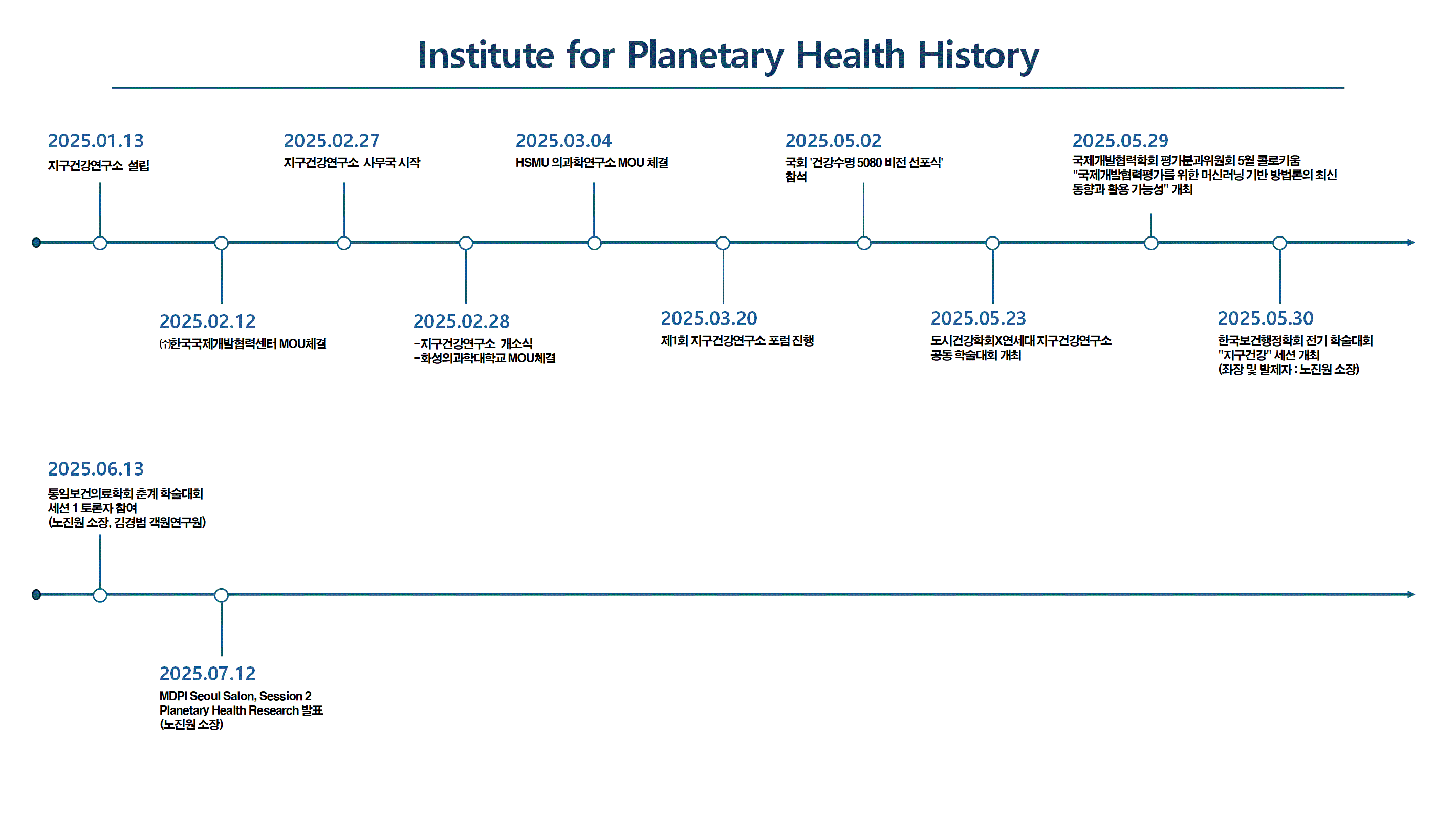 Institute for Planetary Health History

2025.01.13
지구건강연구소 설립

2025.02.12
㈜한국국제개발협력센터 MOU체결

2025.02.27
지구건강연구소 사무국 시작

2025.02.28
-지구건강연구소 개소식
-화성의과학대학교 MOU체결

2025.03.04
HSMU 의과학연구소 MOU 체결

2025.03.20
제1회 지구건강연구소 포럼 진행

2025.05.02
국회 '건강수명 5080 비전 선포식' 참석

2025.05.23
도시건강학회X연세대 지구건강연구소 공동 학술대회 개최

2025.05.29
국제개발협력학회 평가분과위원회 5월 콜로키움 "국제개발협력평가를 위한 머신러닝 기반 방법론의 최신 동향과 활용 가능성" 개최

2025.05.30
한국보건행정학회 전기 학술대회 "지구건강" 세션 개최 (좌장 및 발제자 : 노진원 소장)

2025.06.13
통일보건의료학회 춘계 학술대회 세션 1 토론자 참여 (노진원 소장, 김경범 객원연구원)

2025.07.12
MDPI Seoul Salon, Session 2 Planetary Health Research 발표 (노진원 소장)